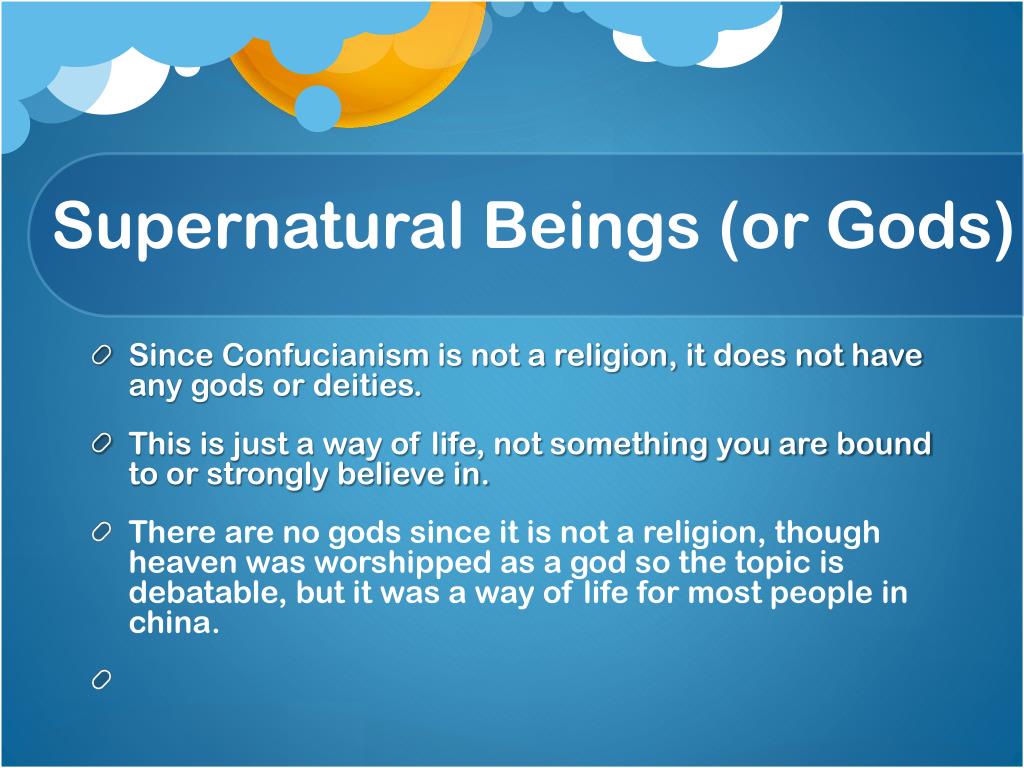 Supernatural Beings (or Gods)

Since Confucianism is not a religion, it does not have any gods or deities.

This is just a way of life, not something you are bound to or strongly believe in.

There are no gods since it is not a religion, though heaven was worshipped as a god so the topic is debatable, but it was a way of life for most people in china.